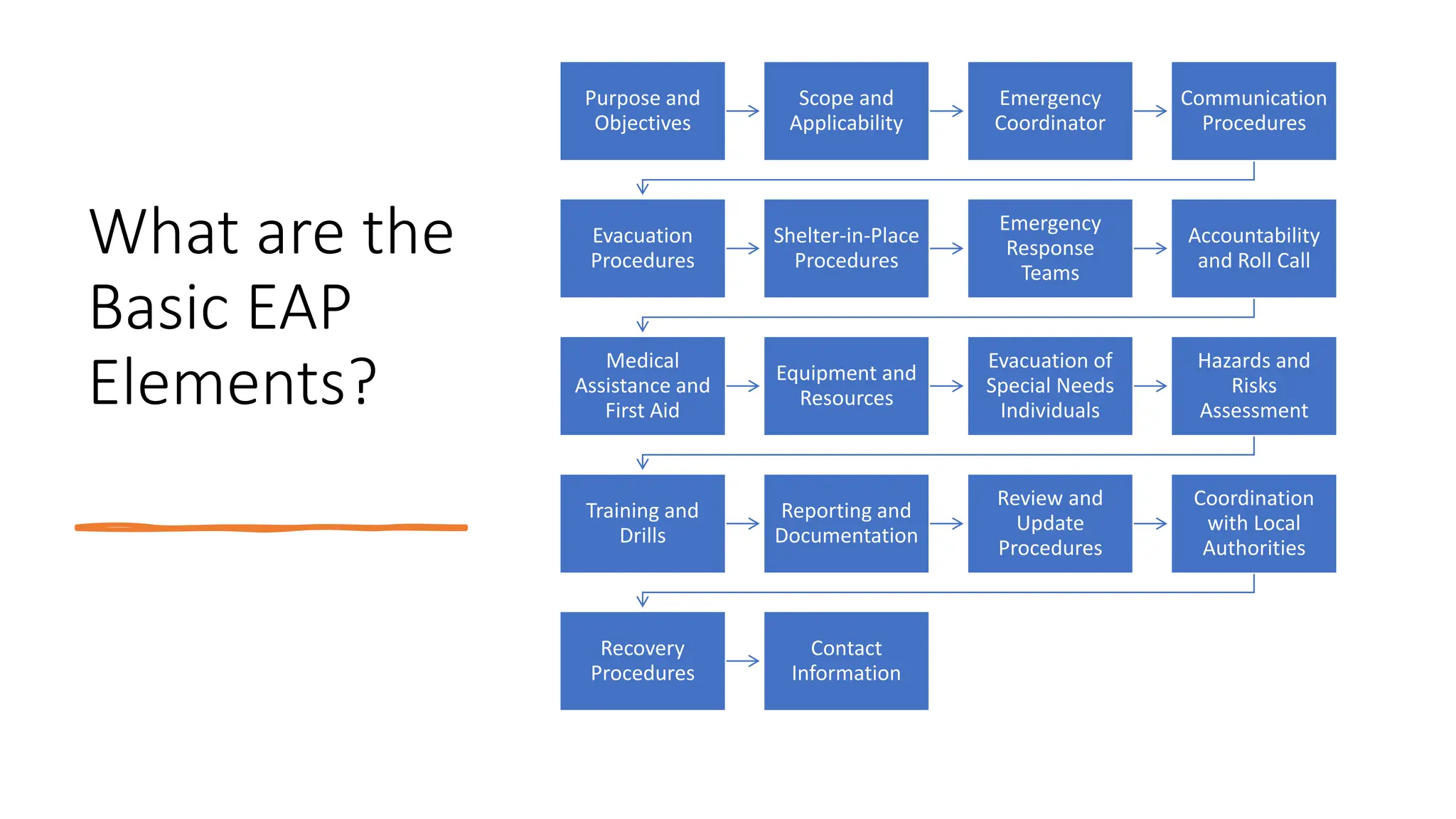 What are the Basic EAP Elements?

Purpose and Objectives

Scope and Applicability

Emergency Coordinator

Communication Procedures

Evacuation Procedures

Shelter-in-Place Procedures

Emergency Response Teams

Accountability and Roll Call

Medical Assistance and First Aid

Equipment and Resources

Evacuation of Special Needs Individuals

Hazards and Risks Assessment

Training and Drills

Reporting and Documentation

Review and Update Procedures

Coordination with Local Authorities

Recovery Procedures

Contact Information